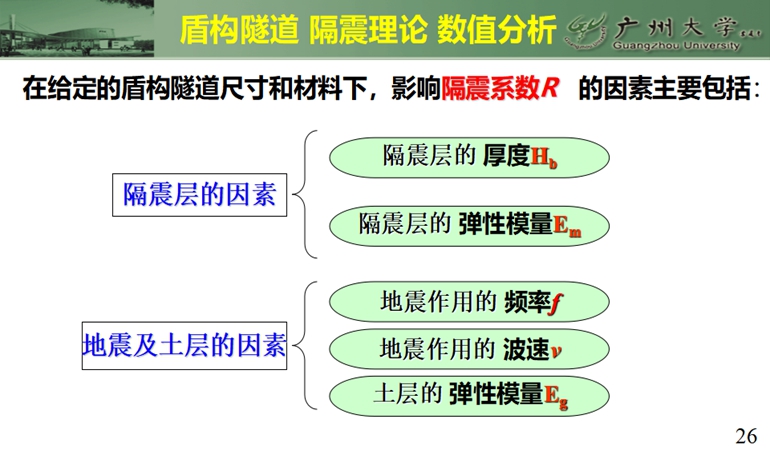 盾构隧道 隔震理论 数值分析

广州大学
Guangzhou University

在给定的盾构隧道尺寸和材料下，影响隔震系数$R$ 的因素主要包括：

隔震层的因素

隔震层的 厚度$H_b$

隔震层的 弹性模量$E_m$

地震及土层的因素

地震作用的 频率$f$

地震作用的 波速$v$

土层的 弹性模量$E_g$

26